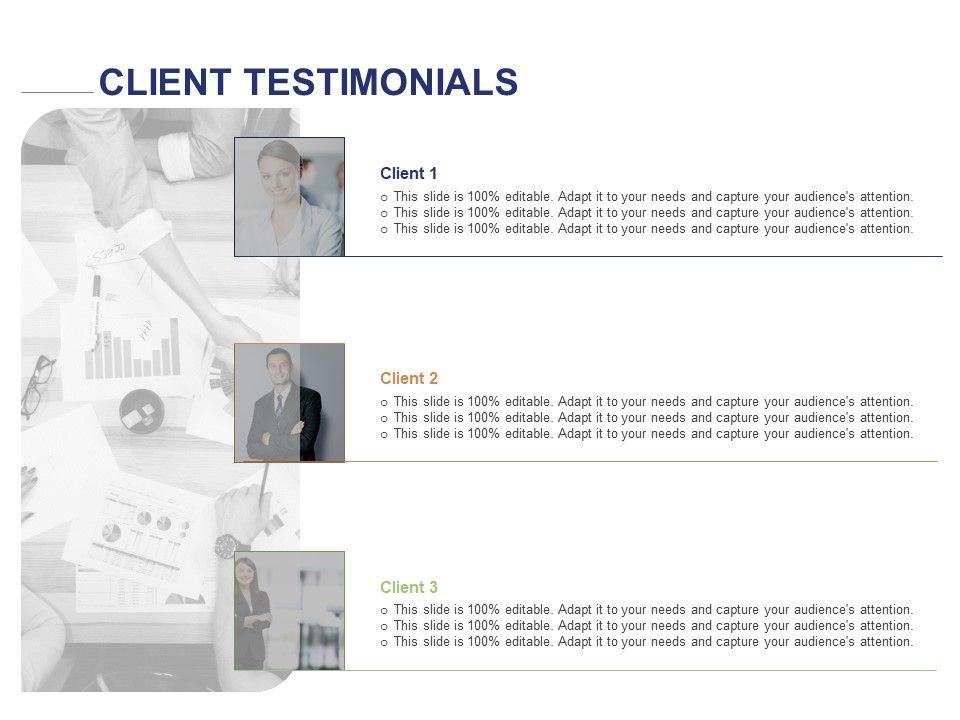 CLIENT TESTIMONIALS

Client 1
o This slide is 100% editable. Adapt it to your needs and capture your audience's attention.
o This slide is 100% editable. Adapt it to your needs and capture your audience's attention.
o This slide is 100% editable. Adapt it to your needs and capture your audience's attention.

Client 2
o This slide is 100% editable. Adapt it to your needs and capture your audience's attention.
o This slide is 100% editable. Adapt it to your needs and capture your audience's attention.
o This slide is 100% editable. Adapt it to your needs and capture your audience's attention.

Client 3
o This slide is 100% editable. Adapt it to your needs and capture your audience's attention.
o This slide is 100% editable. Adapt it to your needs and capture your audience's attention.
o This slide is 100% editable. Adapt it to your needs and capture your audience's attention.